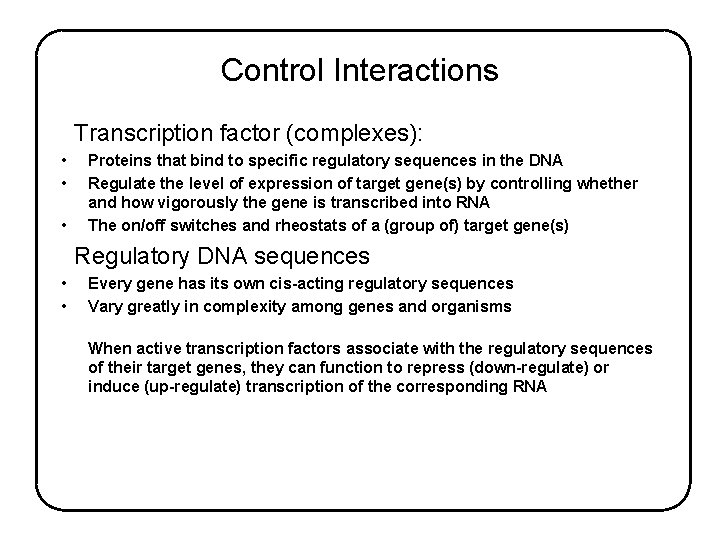 Control Interactions

Transcription factor (complexes):

• Proteins that bind to specific regulatory sequences in the DNA
• Regulate the level of expression of target gene(s) by controlling whether and how vigorously the gene is transcribed into RNA
• The on/off switches and rheostats of a (group of) target gene(s)

Regulatory DNA sequences

• Every gene has its own cis-acting regulatory sequences
• Vary greatly in complexity among genes and organisms

When active transcription factors associate with the regulatory sequences of their target genes, they can function to repress (down-regulate) or induce (up-regulate) transcription of the corresponding RNA